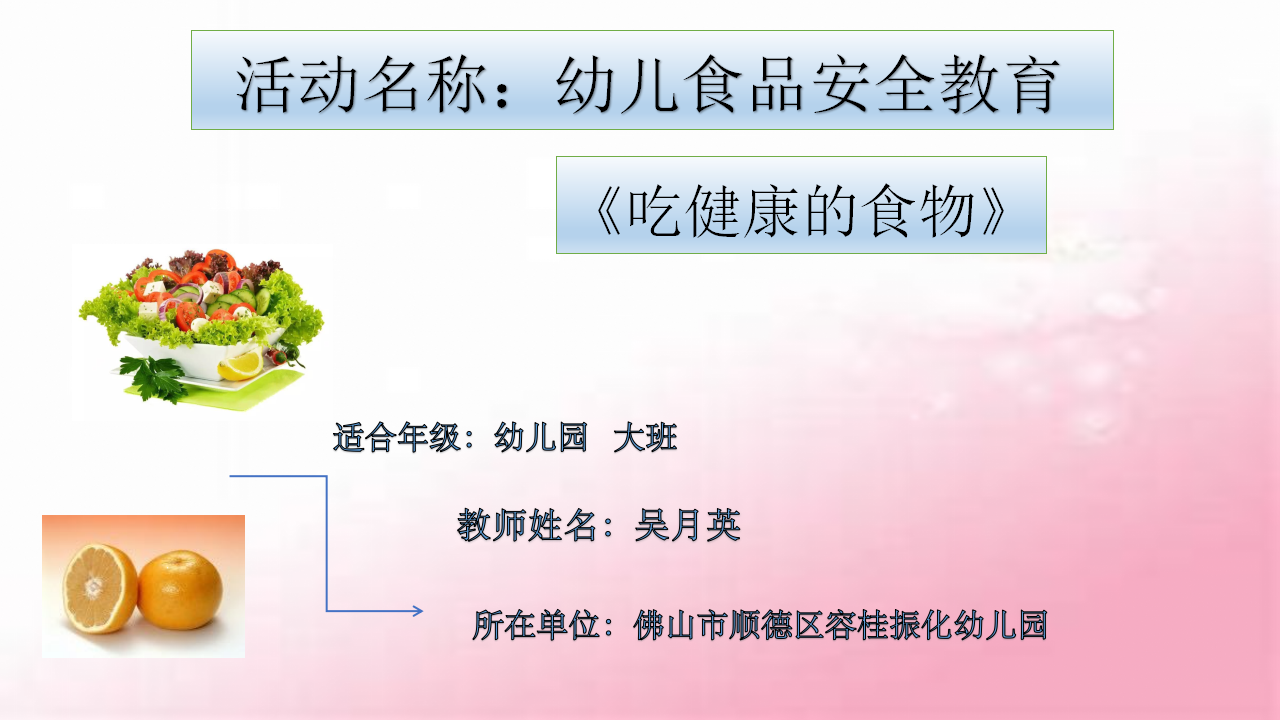 活动名称：幼儿食品安全教育

《吃健康的食物》

适合年级：幼儿园 大班

教师姓名：吴月英

所在单位：佛山市顺德区容桂振化幼儿园